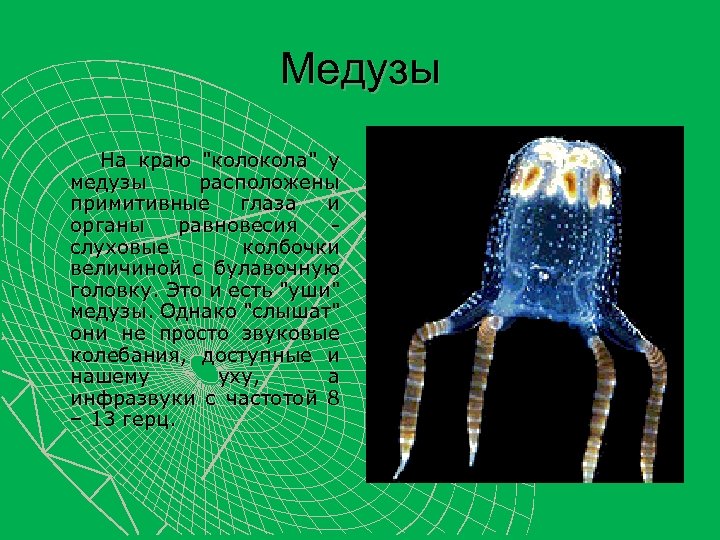 Медузы

На краю "колокола" у медузы расположены примитивные глаза и органы равновесия - слуховые колбочки величиной с булавочную головку. Это и есть "уши" медузы. Однако "слышат" они не просто звуковые колебания, доступные и нашему уху, а инфразвуки с частотой 8 – 13 герц.